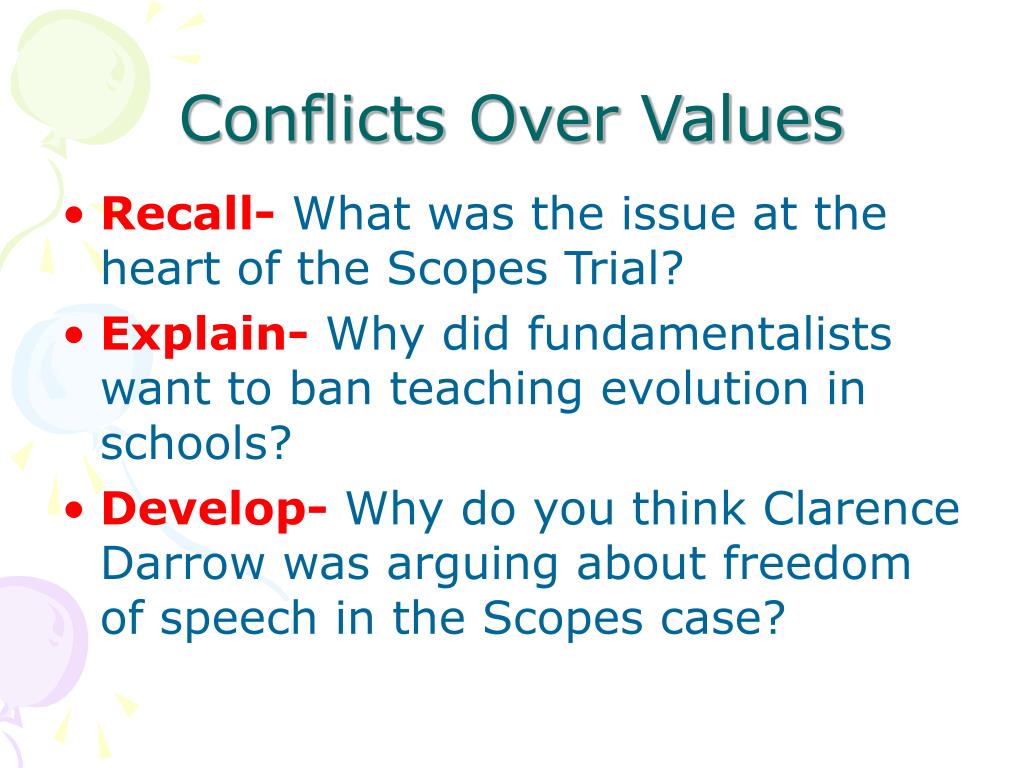 Conflicts Over Values

• Recall- What was the issue at the heart of the Scopes Trial?
• Explain- Why did fundamentalists want to ban teaching evolution in schools?
• Develop- Why do you think Clarence Darrow was arguing about freedom of speech in the Scopes case?